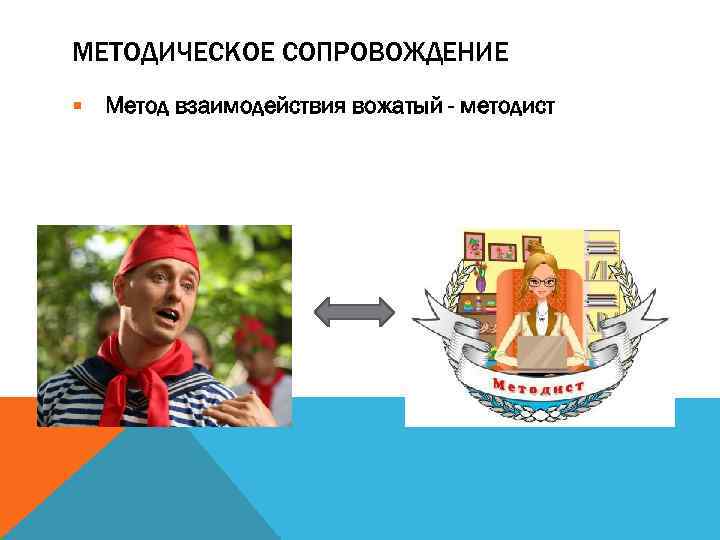 МЕТОДИЧЕСКОЕ СОПРОВОЖДЕНИЕ

Метод взаимодействия вожатый - методист

Методист